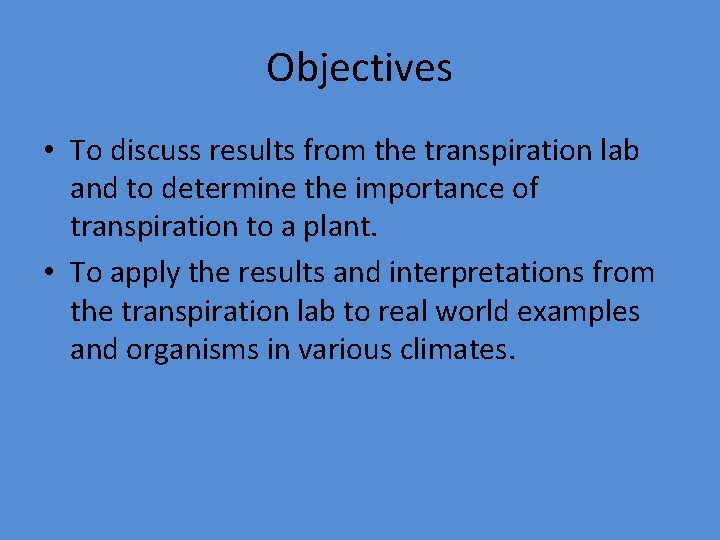 Objectives

• To discuss results from the transpiration lab and to determine the importance of transpiration to a plant.
• To apply the results and interpretations from the transpiration lab to real world examples and organisms in various climates.